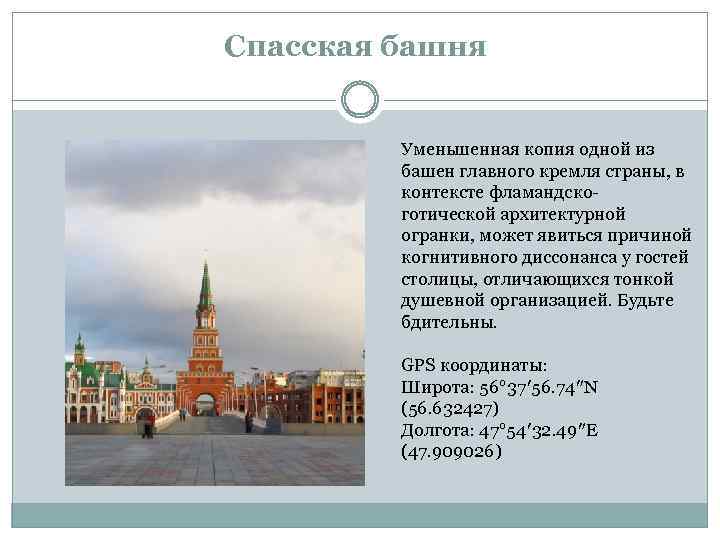 Спасская башня

Уменьшенная копия одной из башен главного кремля страны, в контексте фламандско-готической архитектурной огранки, может явиться причиной когнитивного диссонанса у гостей столицы, отличающихся тонкой душевной организацией. Будьте бдительны.

GPS координаты:
Широта: 56°37′56.74″N (56.632427)
Долгота: 47°54′32.49″E (47.909026)